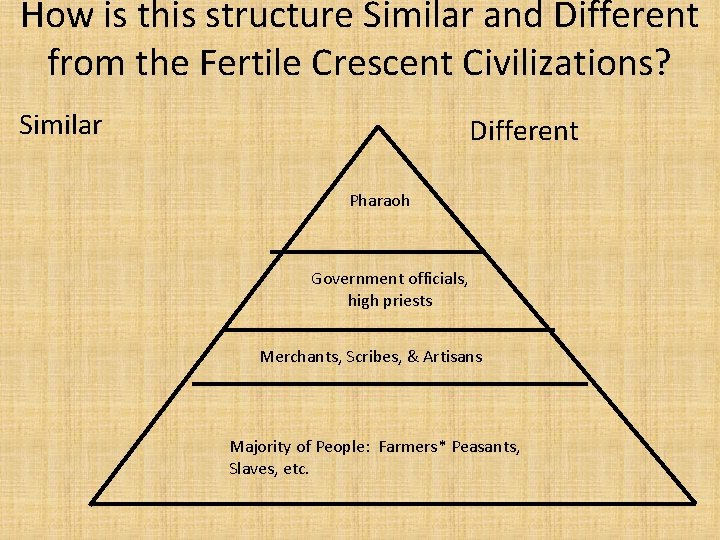 How is this structure Similar and Different from the Fertile Crescent Civilizations?

Similar

Different

Pharaoh

Government officials, high priests

Merchants, Scribes, & Artisans

Majority of People: Farmers* Peasants, Slaves, etc.